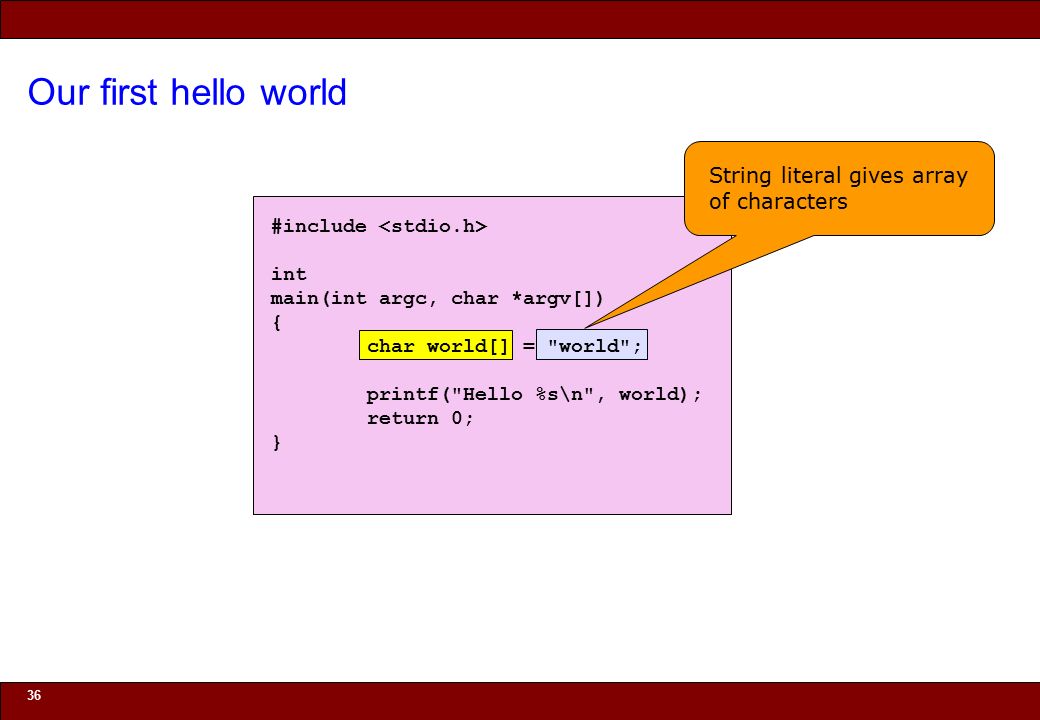 Our first hello world

String literal gives array of characters

#include <stdio.h>

int
main(int argc, char *argv[])
{
char world[] = "world";

printf("Hello %s\n", world);
return 0;
}

36